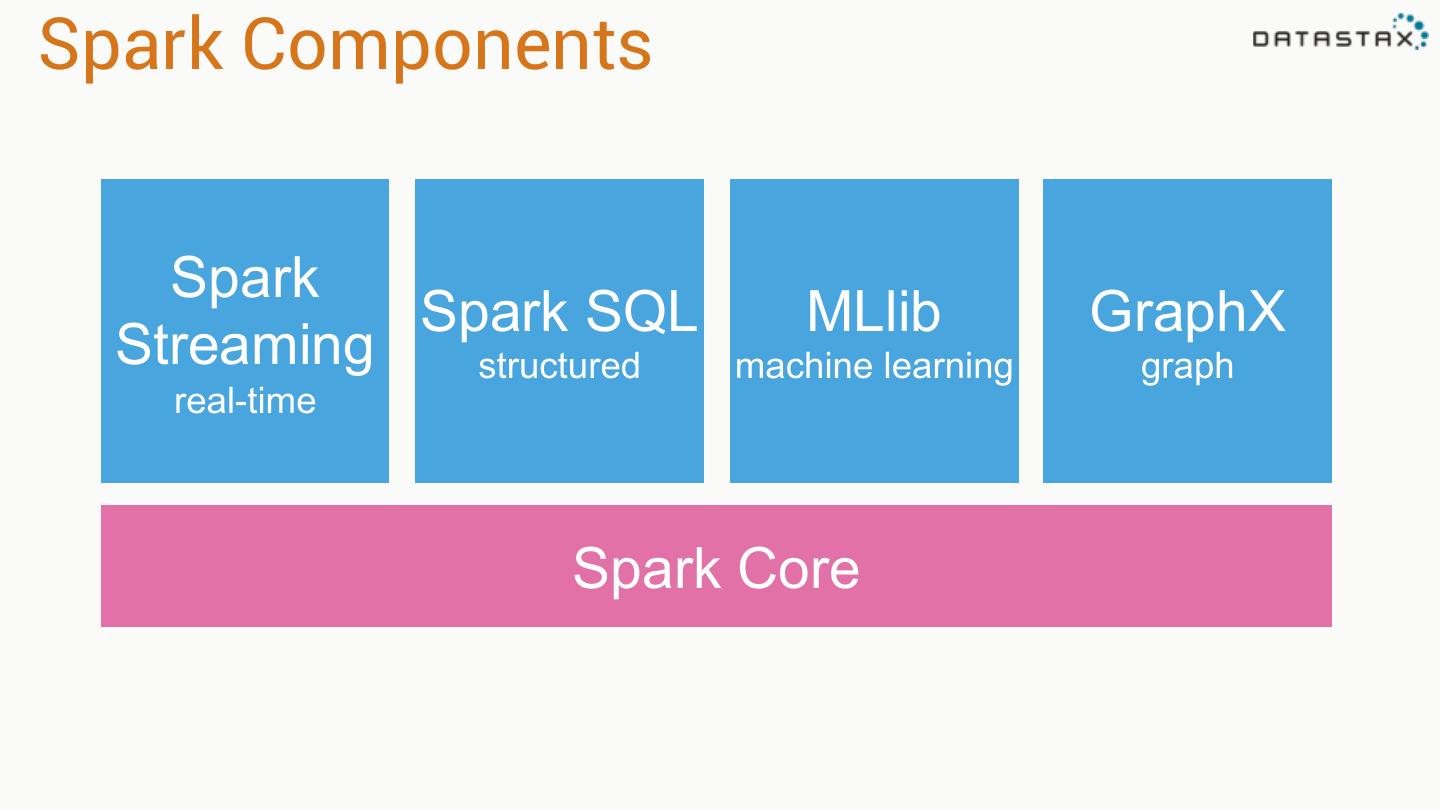 Spark Components

DATASTAX

Spark Streaming
real-time

Spark SQL
structured

MLlib
machine learning

GraphX
graph

Spark Core